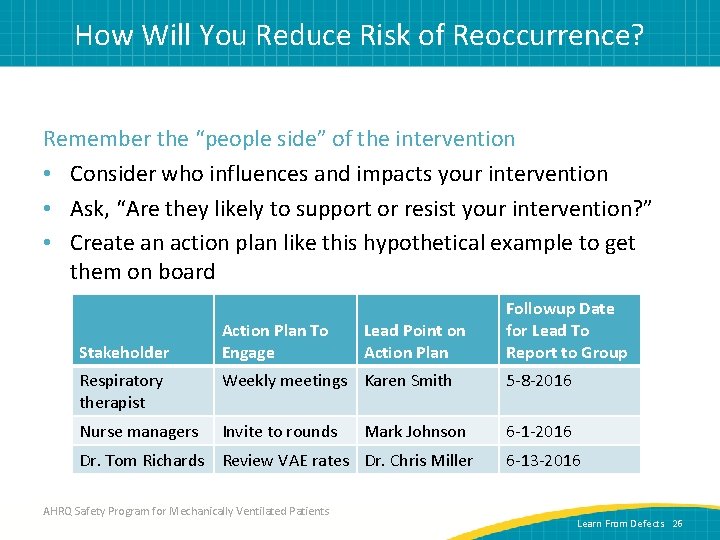 How Will You Reduce Risk of Reoccurrence?

Remember the “people side” of the intervention

• Consider who influences and impacts your intervention
• Ask, “Are they likely to support or resist your intervention?”
• Create an action plan like this hypothetical example to get them on board

| Stakeholder | Action Plan To Engage | Lead Point on Action Plan | Followup Date for Lead To Report to Group |
|---|---|---|---|
| Respiratory therapist | Weekly meetings | Karen Smith | 5-8-2016 |
| Nurse managers | Invite to rounds | Mark Johnson | 6-1-2016 |
| Dr. Tom Richards | Review VAE rates | Dr. Chris Miller | 6-13-2016 |

AHRQ Safety Program for Mechanically Ventilated Patients

Learn From Defects 26